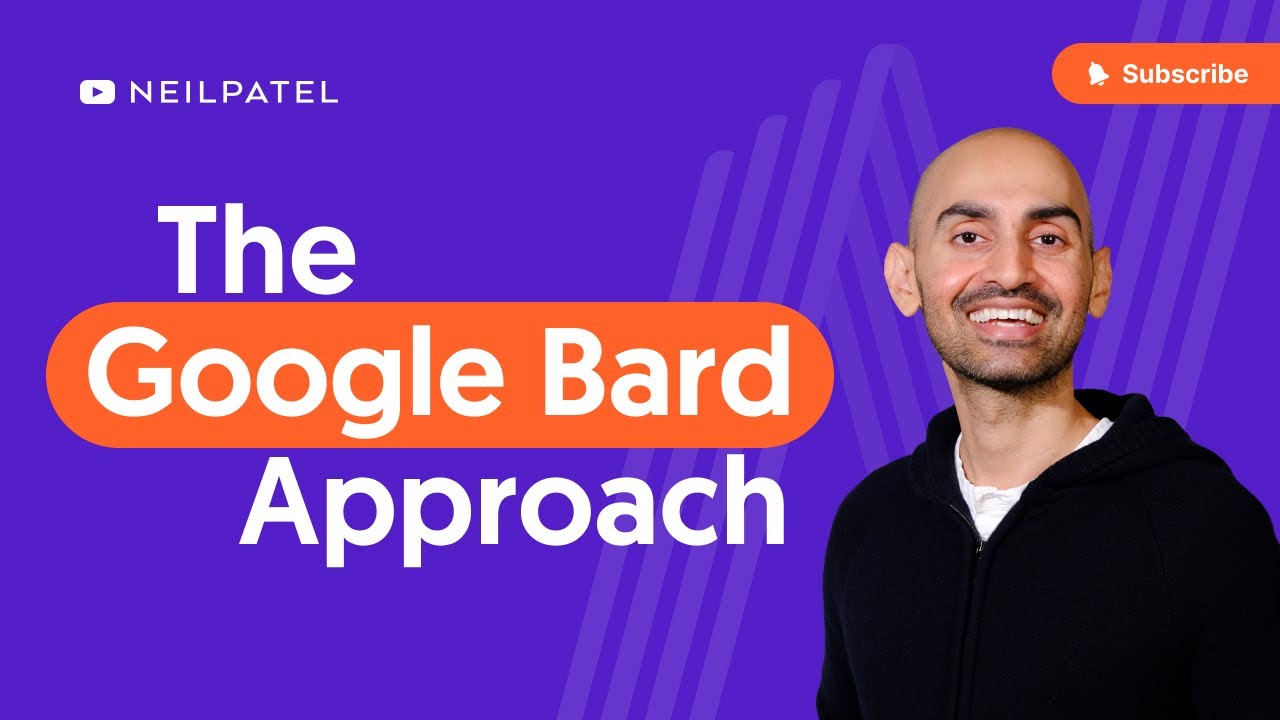 NEILPATEL

Subscribe

The
Google Bard
Approach